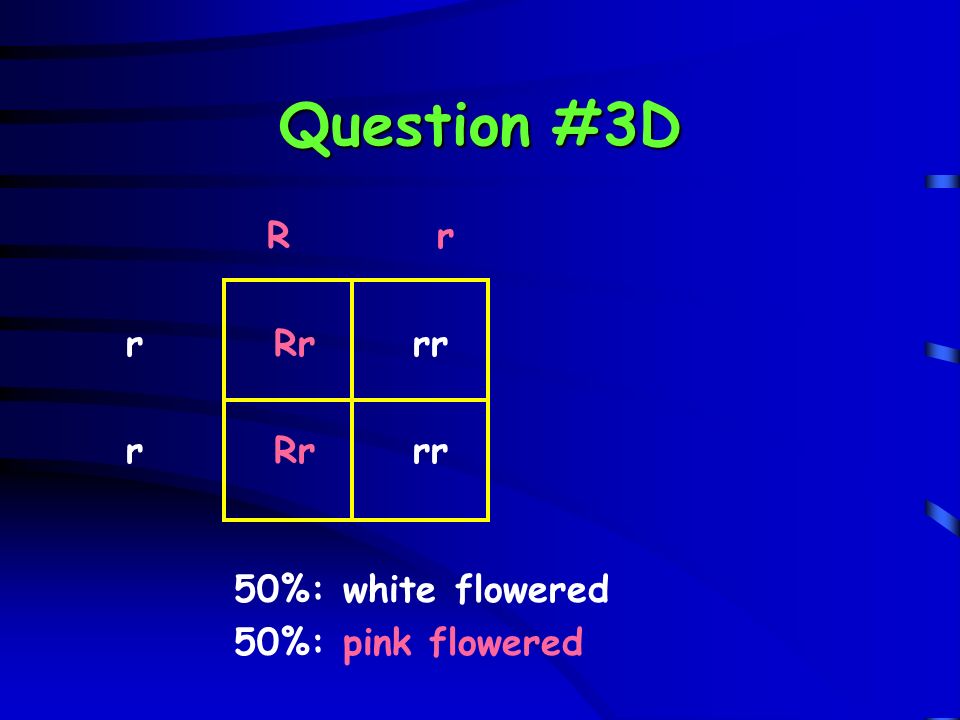 Question #3D

|   | R | r |
|---|---|---|
| r | Rr | rr |
| r | Rr | rr |

50%: white flowered
50%: pink flowered